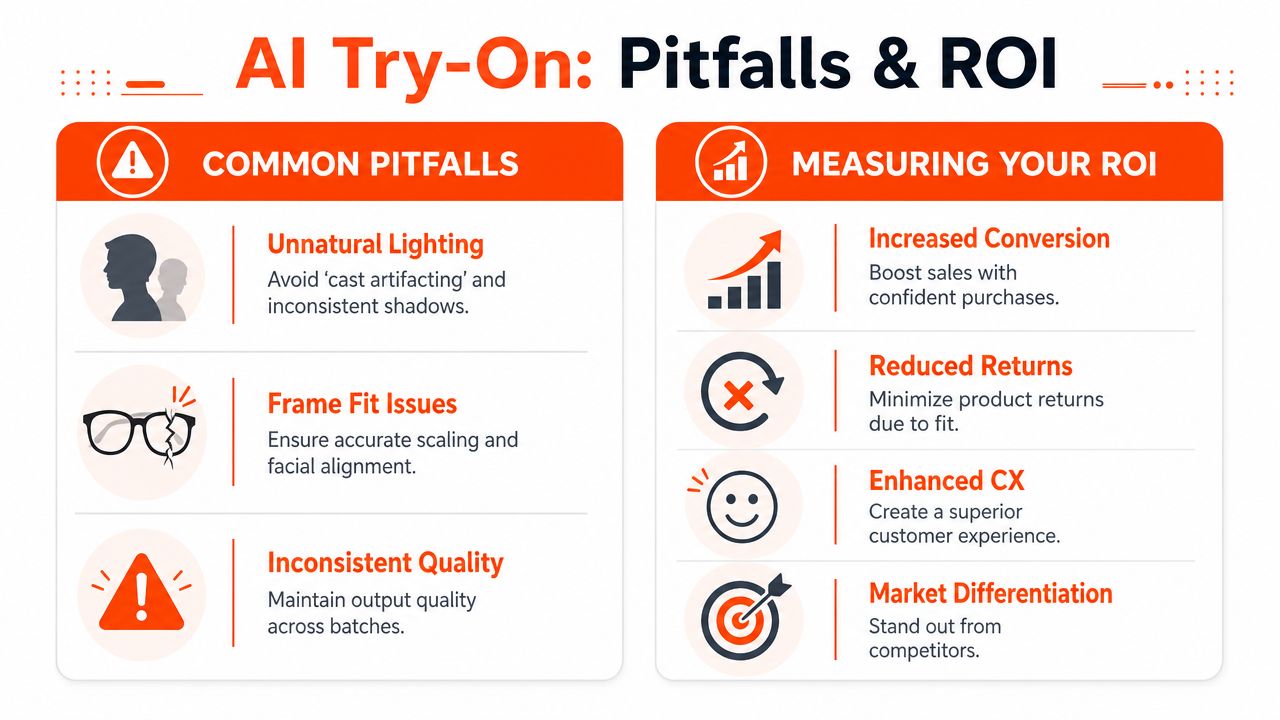 AI Try-On: Pitfalls & ROI

COMMON PITFALLS

Unnatural Lighting
Avoid 'cast artifacting' and inconsistent shadows.

Frame Fit Issues
Ensure accurate scaling and facial alignment.

Inconsistent Quality
Maintain output quality across batches.

MEASURING YOUR ROI

Increased Conversion
Boost sales with confident purchases.

Reduced Returns
Minimize product returns due to fit.

Enhanced CX
Create a superior customer experience.

Market Differentiation
Stand out from competitors.